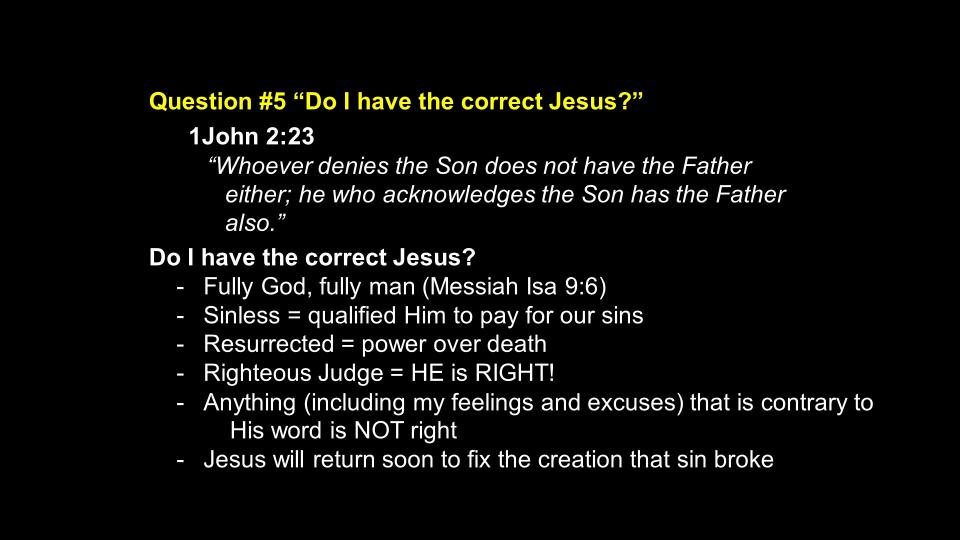 Question #5 “Do I have the correct Jesus?”

1John 2:23

“Whoever denies the Son does not have the Father either; he who acknowledges the Son has the Father also.”

Do I have the correct Jesus?

- Fully God, fully man (Messiah Isa 9:6)
- Sinless = qualified Him to pay for our sins
- Resurrected = power over death
- Righteous Judge = HE is RIGHT!
- Anything (including my feelings and excuses) that is contrary to His word is NOT right
- Jesus will return soon to fix the creation that sin broke